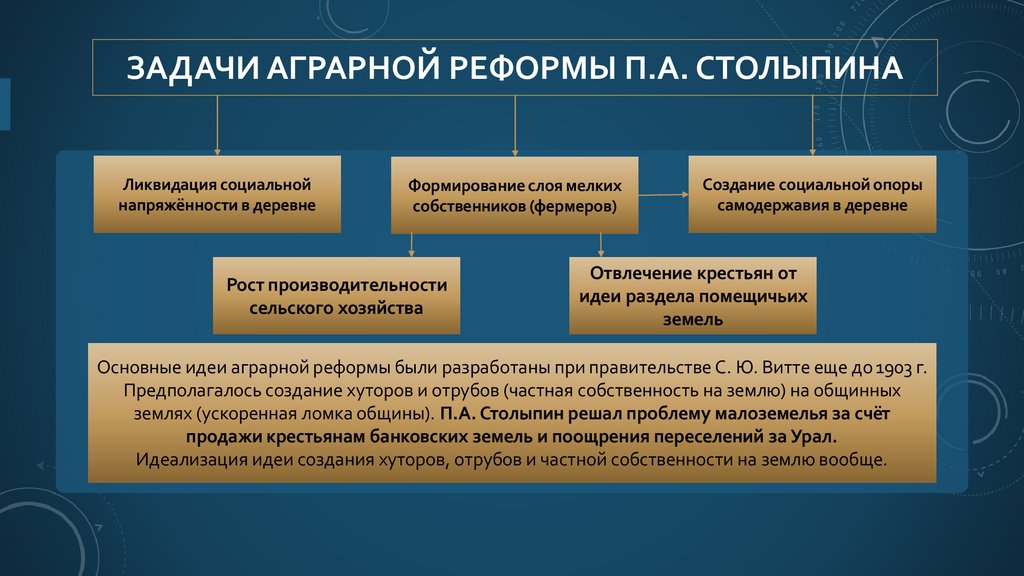 ЗАДАЧИ АГРАРНОЙ РЕФОРМЫ П.А. СТОЛЫПИНА

Ликвидация социальной напряжённости в деревне

Формирование слоя мелких собственников (фермеров)

Создание социальной опоры самодержавия в деревне

Рост производительности сельского хозяйства

Отвлечение крестьян от идеи раздела помещичьих земель

Основные идеи аграрной реформы были разработаны при правительстве С. Ю. Витте еще до 1903 г. Предполагалось создание хуторов и отрубов (частная собственность на землю) на общинных землях (ускоренная ломка общины). П.А. Столыпин решал проблему малоземелья за счёт продажи крестьянам банковских земель и поощрения переселений за Урал.
Идеализация идеи создания хуторов, отрубов и частной собственности на землю вообще.